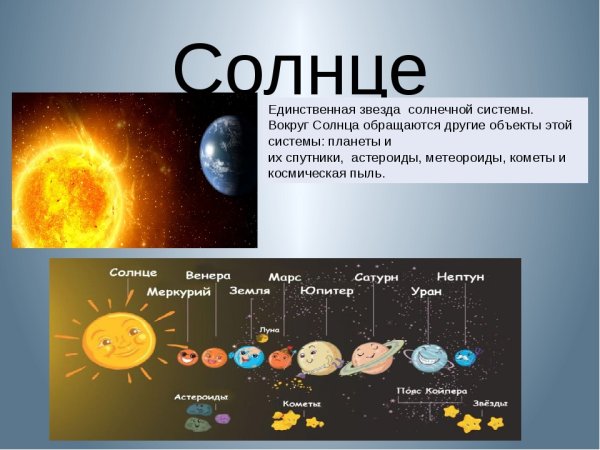 Солнце

Единственная звезда солнечной системы. Вокруг Солнца обращаются другие объекты этой системы: планеты и их спутники, астероиды, метеороиды, кометы и космическая пыль.

Солнце
Меркурий
Венера
Земля
Луна
Марс
Юпитер
Сатурн
Уран
Нептун
Астероиды
Кометы
Пояс Койпера
Звёзды